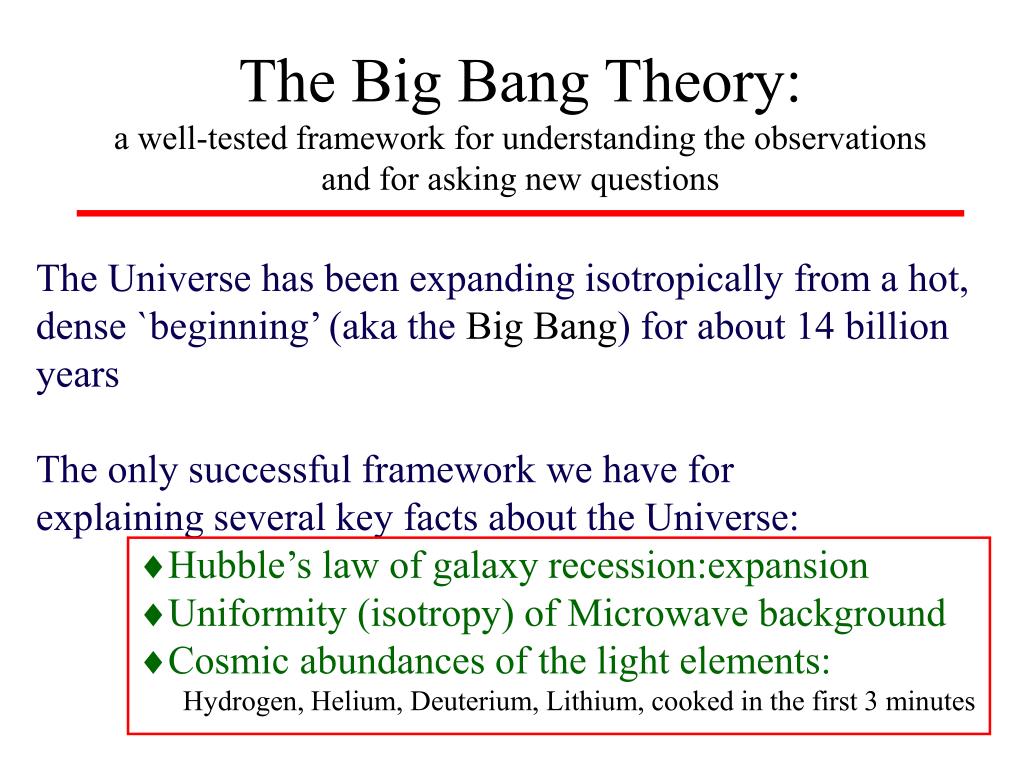 The Big Bang Theory:
a well-tested framework for understanding the observations and for asking new questions

The Universe has been expanding isotropically from a hot, dense `beginning’ (aka the Big Bang) for about 14 billion years

The only successful framework we have for explaining several key facts about the Universe:

♦Hubble’s law of galaxy recession:expansion
♦Uniformity (isotropy) of Microwave background
♦Cosmic abundances of the light elements:
Hydrogen, Helium, Deuterium, Lithium, cooked in the first 3 minutes